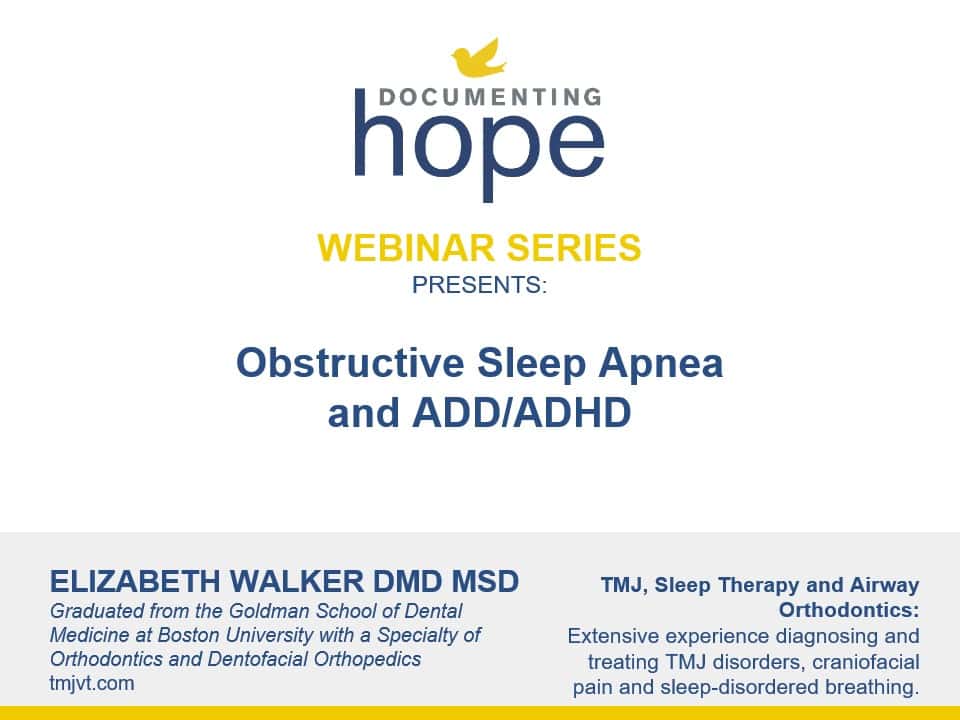 DOCUMENTING
hope

WEBINAR SERIES
PRESENTS:

Obstructive Sleep Apnea and ADD/ADHD

ELIZABETH WALKER DMD MSD
Graduated from the Goldman School of Dental Medicine at Boston University with a Specialty of Orthodontics and Dentofacial Orthopedics
tmjvt.com

TMJ, Sleep Therapy and Airway Orthodontics:
Extensive experience diagnosing and treating TMJ disorders, craniofacial pain and sleep-disordered breathing.